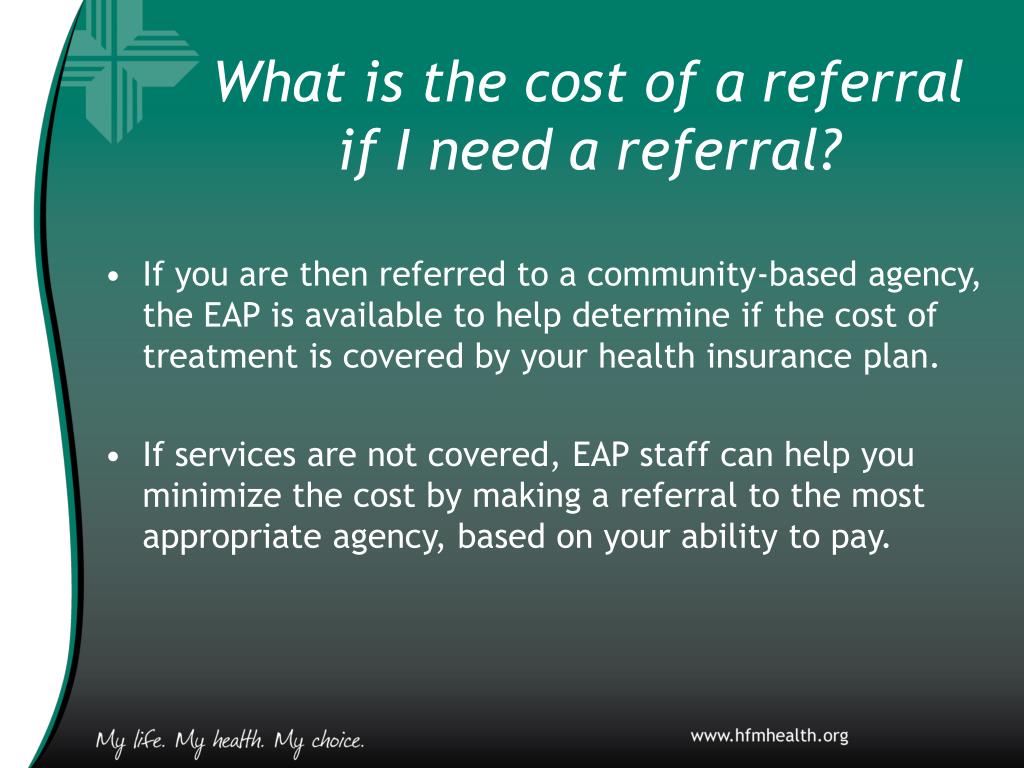 What is the cost of a referral if I need a referral?

• If you are then referred to a community-based agency, the EAP is available to help determine if the cost of treatment is covered by your health insurance plan.

• If services are not covered, EAP staff can help you minimize the cost by making a referral to the most appropriate agency, based on your ability to pay.

My life. My health. My choice.

www.hfmhealth.org